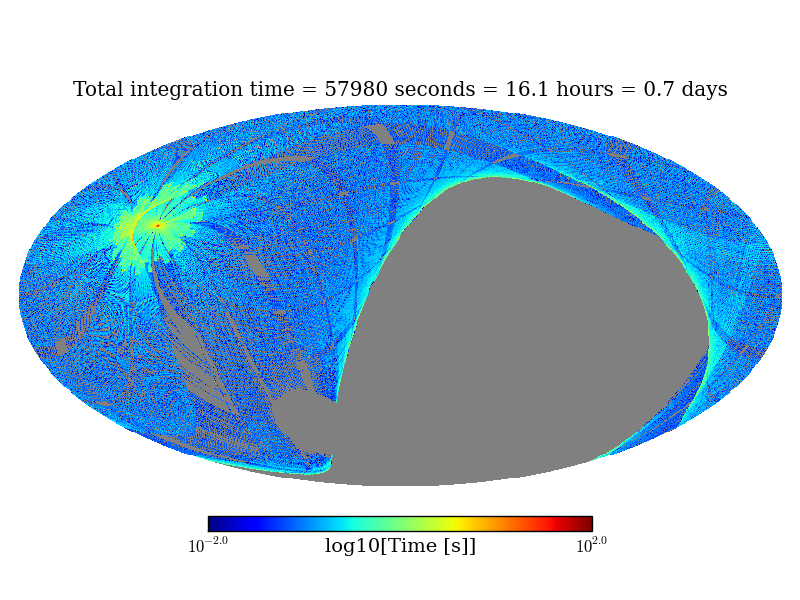 Total integration time = 57980 seconds = 16.1 hours = 0.7 days

$10^{-2.0}$ log10[Time [s]] $10^{2.0}$